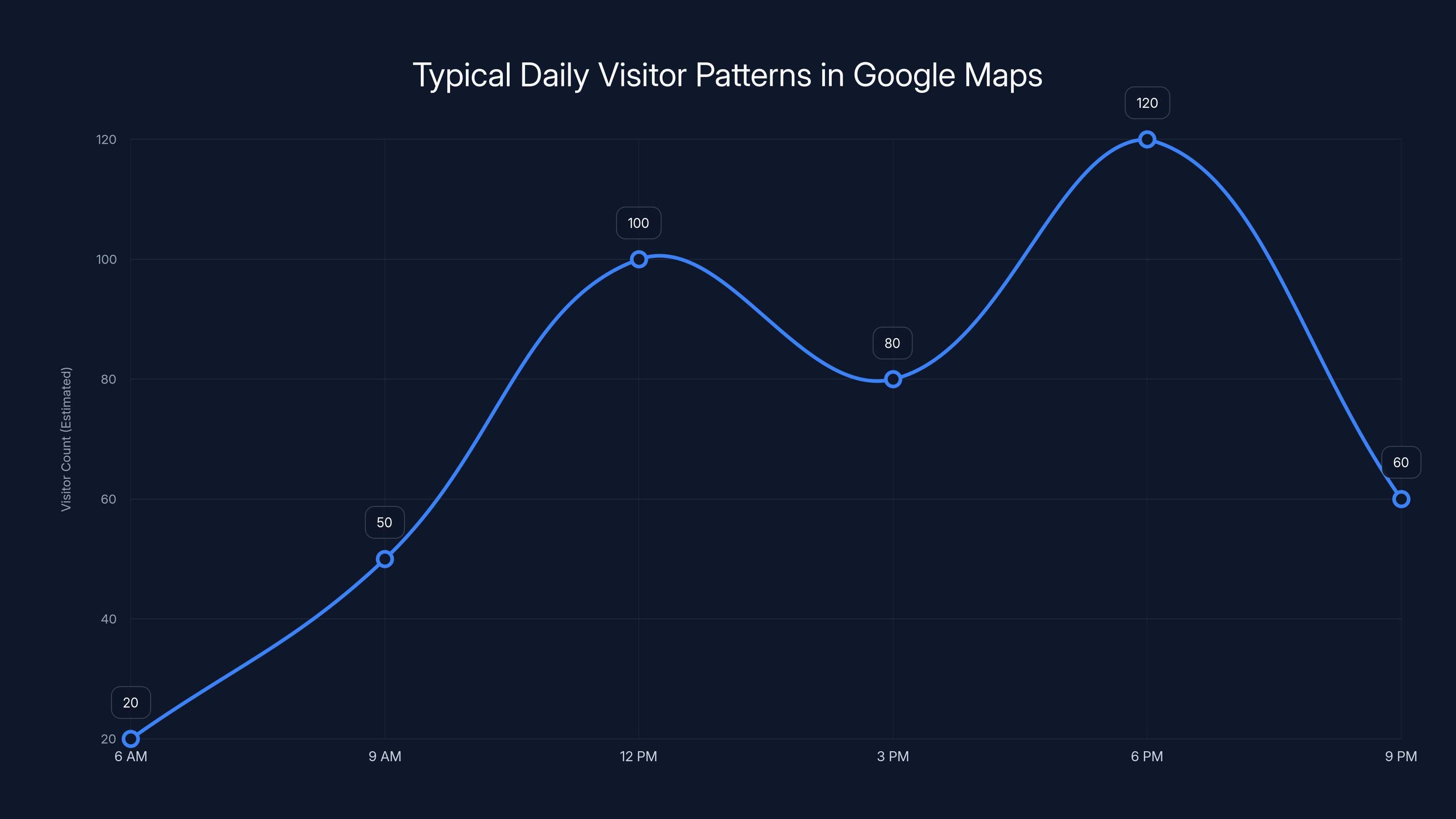 Typical Daily Visitor Patterns in Google Maps

Visitor Count (Estimated)

120
100
80
60
40
20

20
50
100
80
120
60

6 AM
9 AM
12 PM
3 PM
6 PM
9 PM